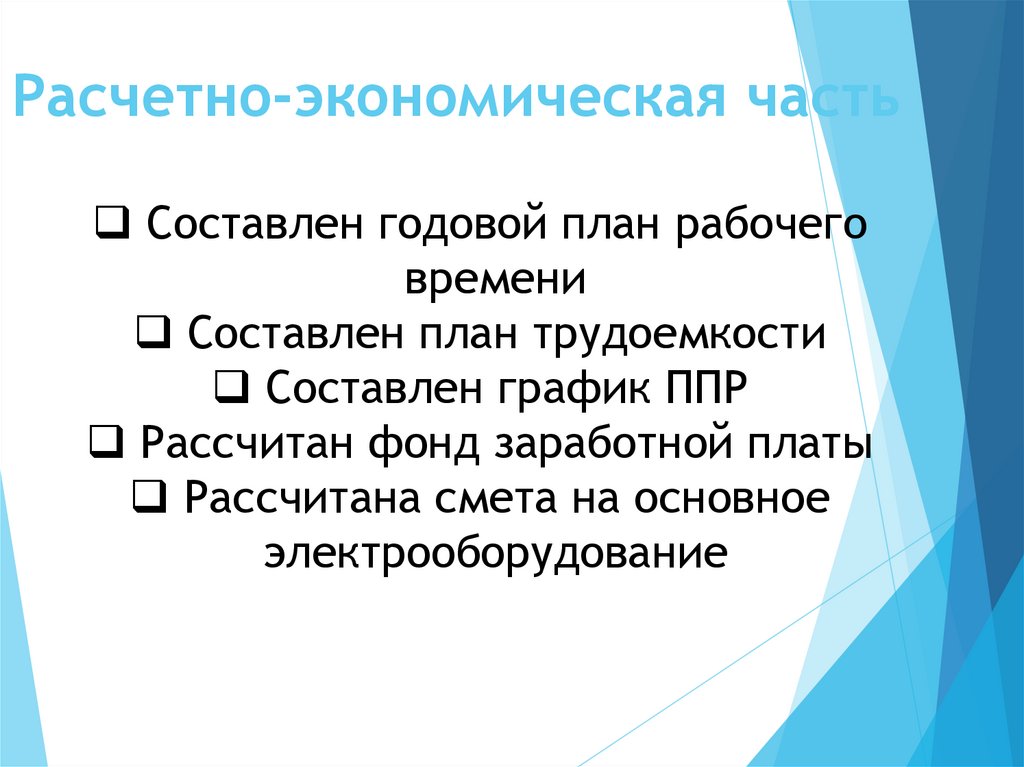 Расчетно-экономическая часть

❑ Составлен годовой план рабочего времени
❑ Составлен план трудоемкости
❑ Составлен график ППР
❑ Рассчитан фонд заработной платы
❑ Рассчитана смета на основное электрооборудование